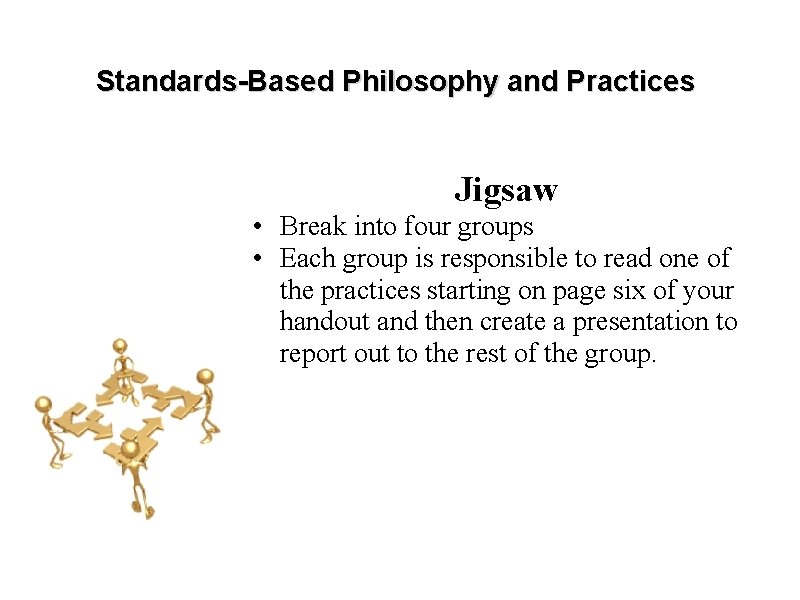 Standards-Based Philosophy and Practices

Jigsaw

• Break into four groups
• Each group is responsible to read one of the practices starting on page six of your handout and then create a presentation to report out to the rest of the group.